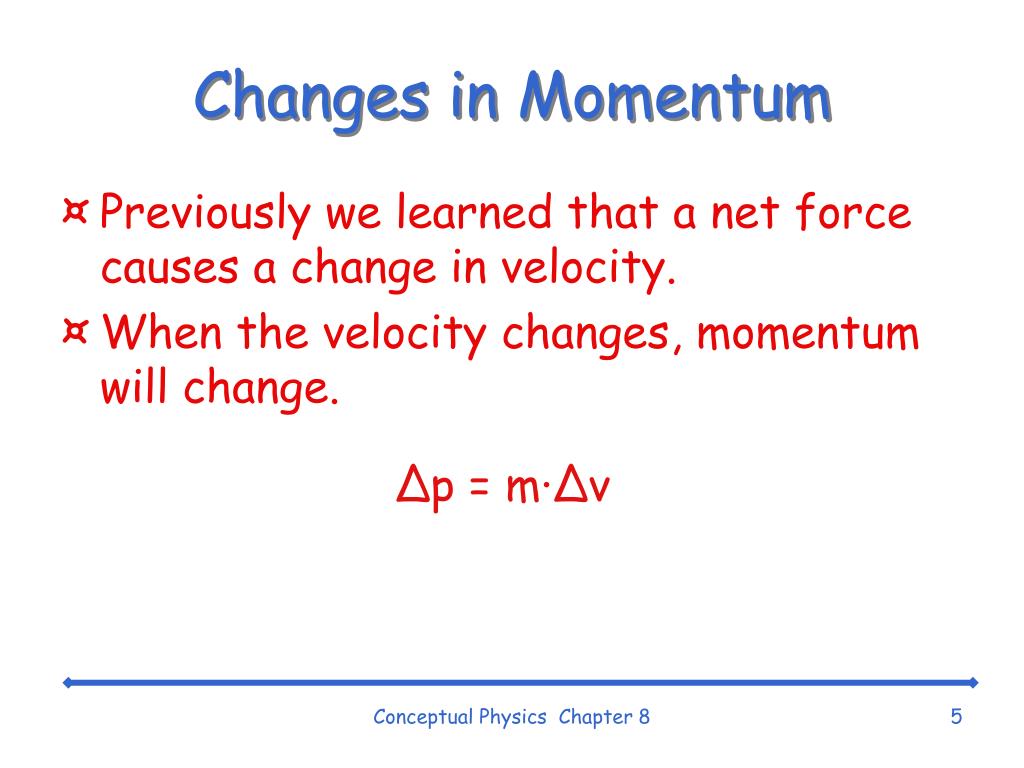 Changes in Momentum

¤ Previously we learned that a net force causes a change in velocity.

¤ When the velocity changes, momentum will change.

$\Delta p = m \cdot \Delta v$

Conceptual Physics Chapter 8

5